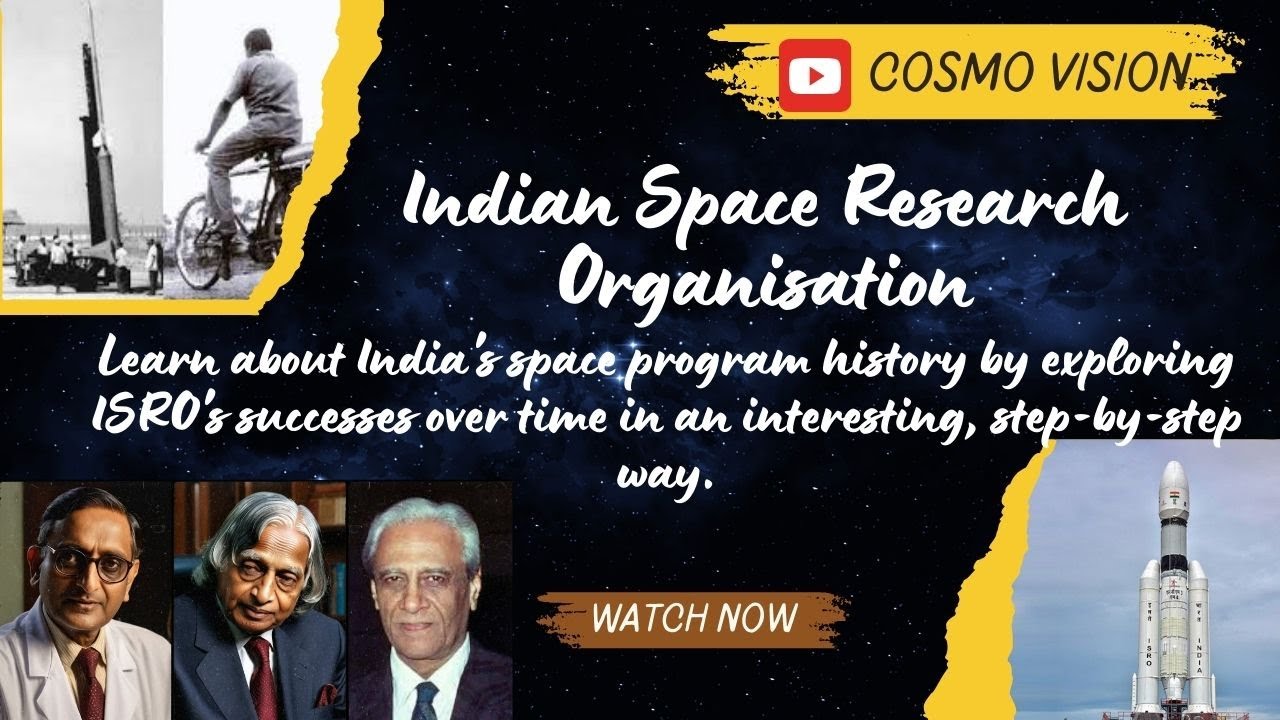 COSMO VISION

Indian Space Research Organisation

Learn about India's space program history by exploring ISRO's successes over time in an interesting, step-by-step way.

WATCH NOW

ISRO

INDIA